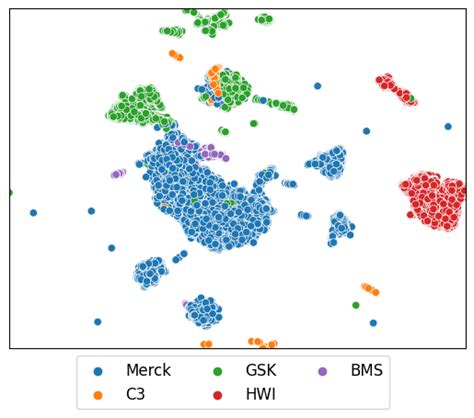 Merck
C3
GSK
HWI
BMS